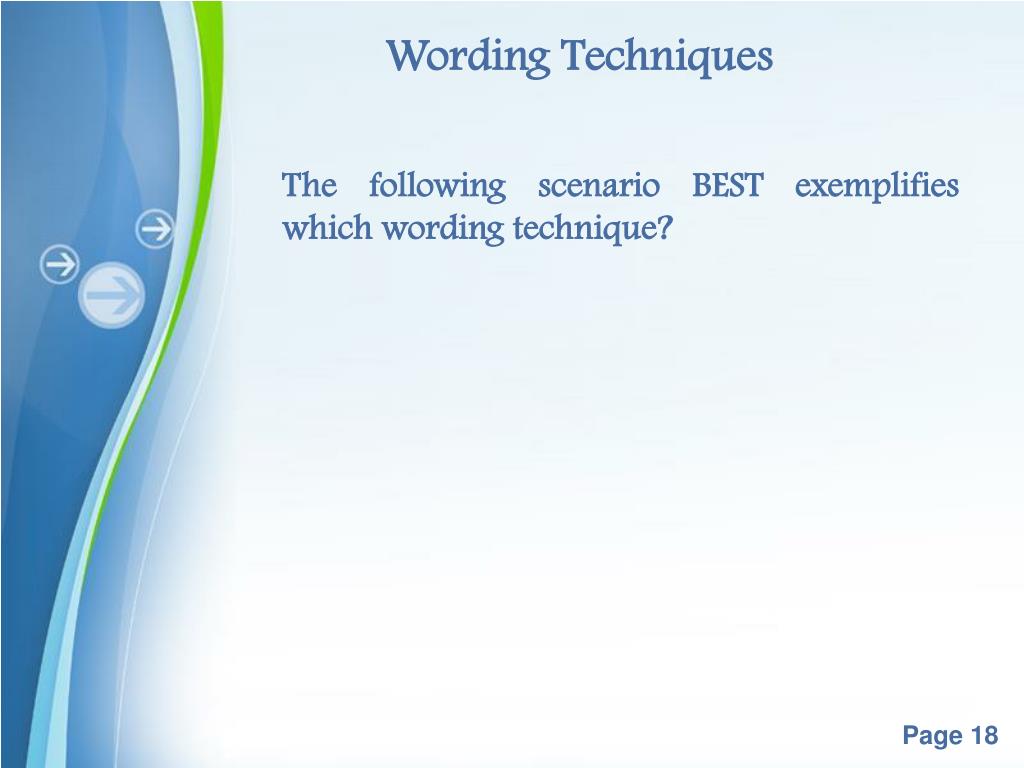 Wording Techniques

The following scenario BEST exemplifies which wording technique?

Page 18